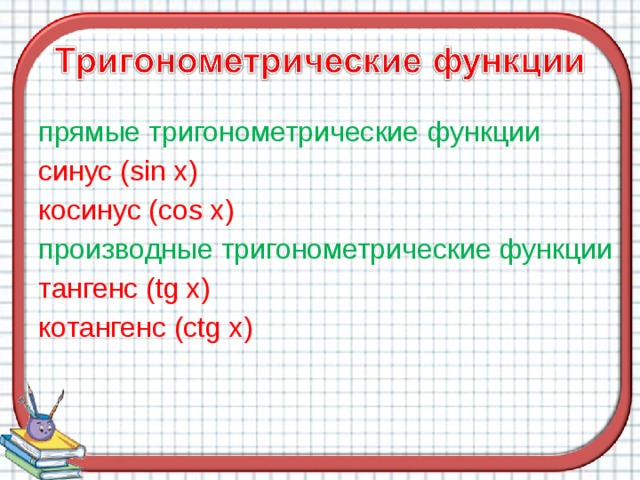 Тригонометрические функции

прямые тригонометрические функции
синус (sin x)
косинус (cos x)
производные тригонометрические функции
тангенс (tg x)
котангенс (ctg x)